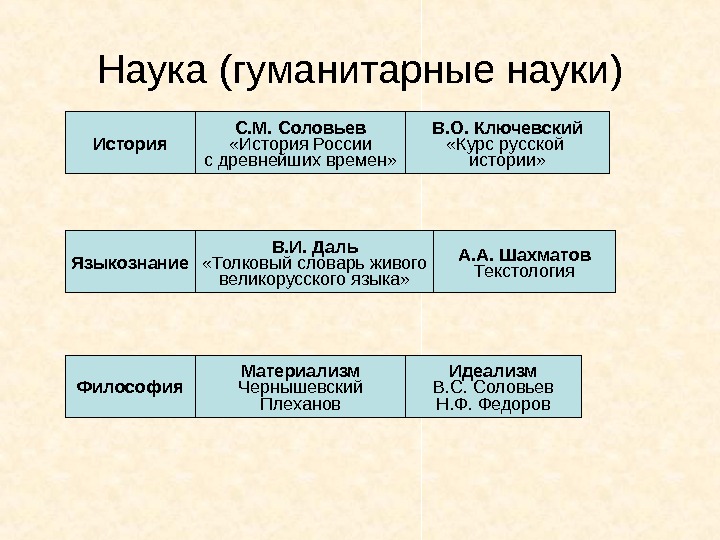 Наука (гуманитарные науки)

| История | С.М. Соловьев «История России с древнейших времен» | В.О. Ключевский «Курс русской истории» |
|---|---|---|

| Языкознание | В.И. Даль «Толковый словарь живого великорусского языка» | А.А. Шахматов Текстология |
|---|---|---|

| Философия | Материализм Чернышевский Плеханов | Идеализм В.С. Соловьев Н.Ф. Федоров |
|---|---|---|